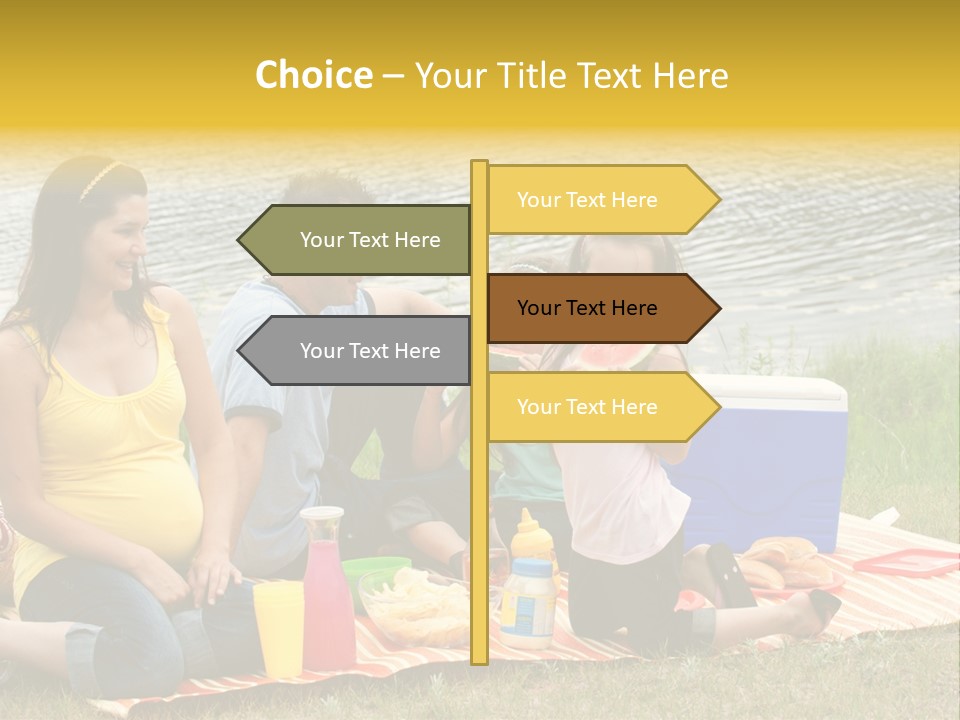 Choice – Your Title Text Here

Your Text Here

Your Text Here

Your Text Here

Your Text Here

Your Text Here